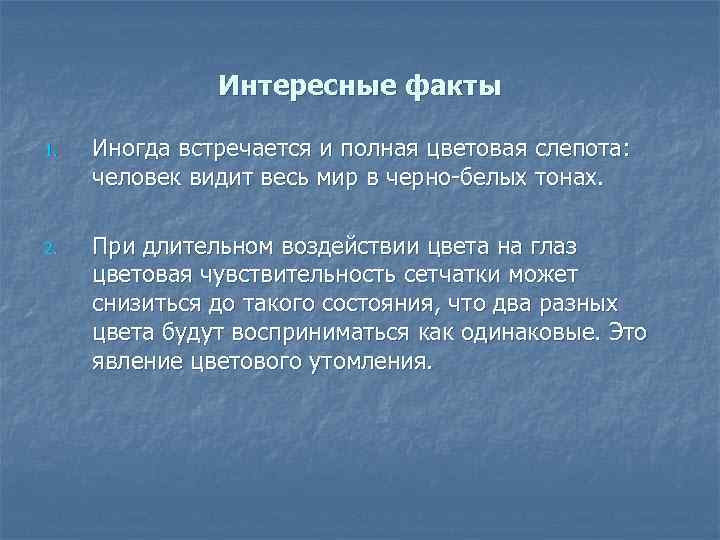 Интересные факты

1. Иногда встречается и полная цветовая слепота: человек видит весь мир в черно-белых тонах.

2. При длительном воздействии цвета на глаз цветовая чувствительность сетчатки может снизиться до такого состояния, что два разных цвета будут восприниматься как одинаковые. Это явление цветового утомления.